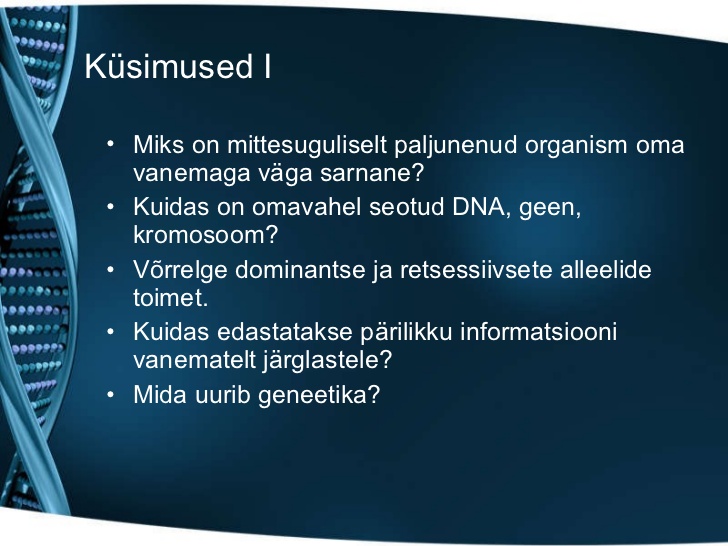 Küsimused I

• Miks on mittesuguliselt paljunenud organism oma vanemaga väga sarnane?
• Kuidas on omavahel seotud DNA, geen, kromosoom?
• Võrrelge dominantse ja retsessiivsete alleelide toimet.
• Kuidas edastatakse pärilikku informatsiooni vanematelt järglastele?
• Mida uurib geneetika?